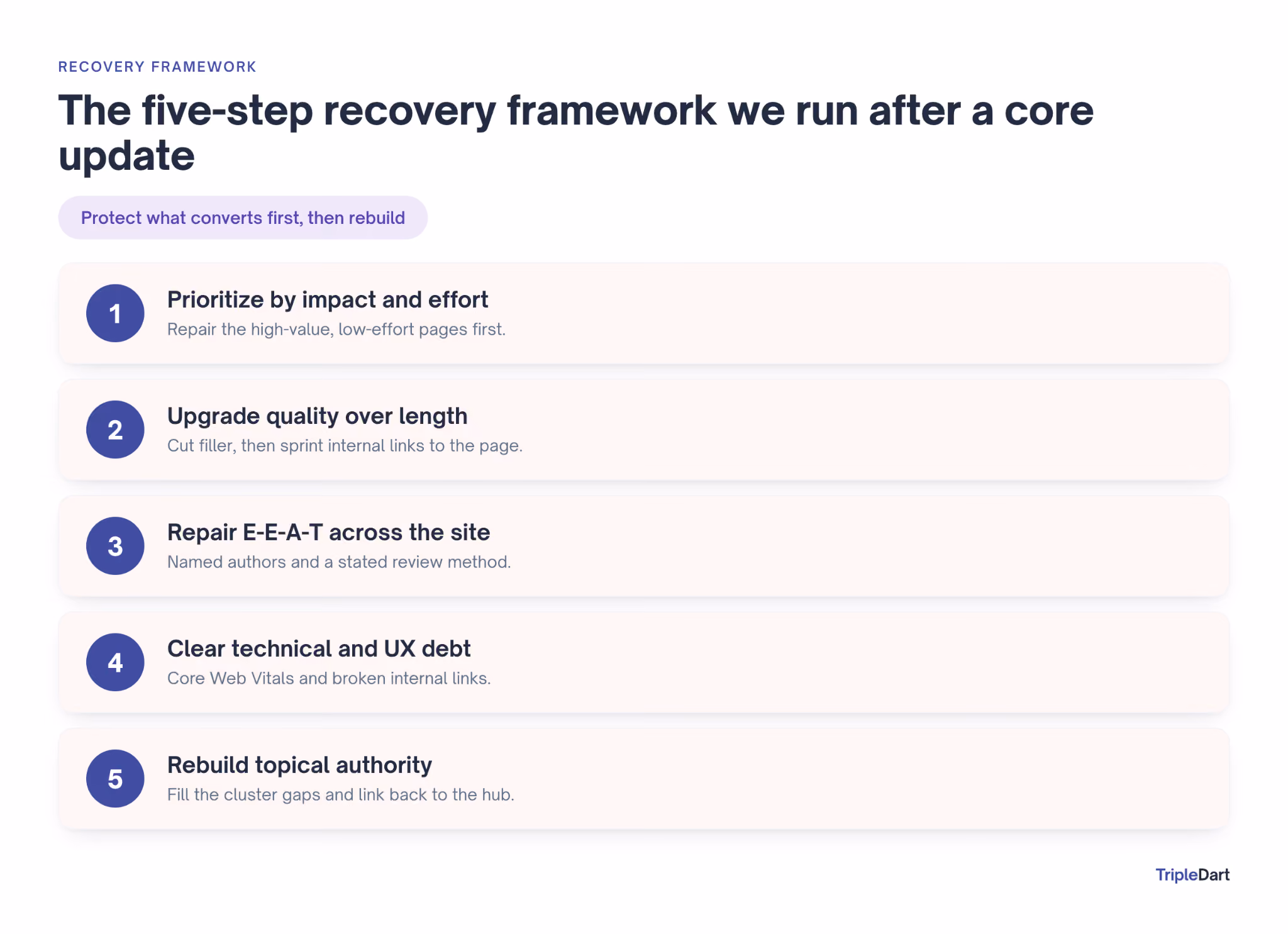 RECOVERY FRAMEWORK

The five-step recovery framework we run after a core update

Protect what converts first, then rebuild

1
Prioritize by impact and effort
Repair the high-value, low-effort pages first.

2
Upgrade quality over length
Cut filler, then sprint internal links to the page.

3
Repair E-E-A-T across the site
Named authors and a stated review method.

4
Clear technical and UX debt
Core Web Vitals and broken internal links.

5
Rebuild topical authority
Fill the cluster gaps and link back to the hub.

TripleDart